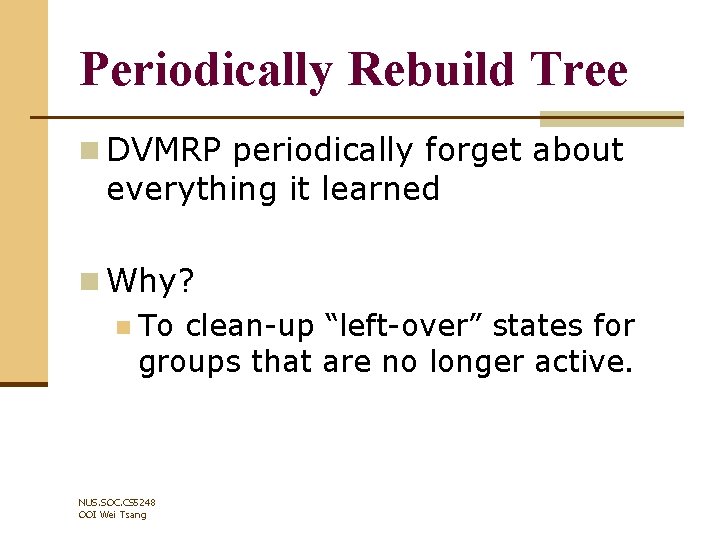 Periodically Rebuild Tree

DVMRP periodically forget about everything it learned

Why?

To clean-up “left-over” states for groups that are no longer active.

NUS.SOC.CS5248
OOI Wei Tsang